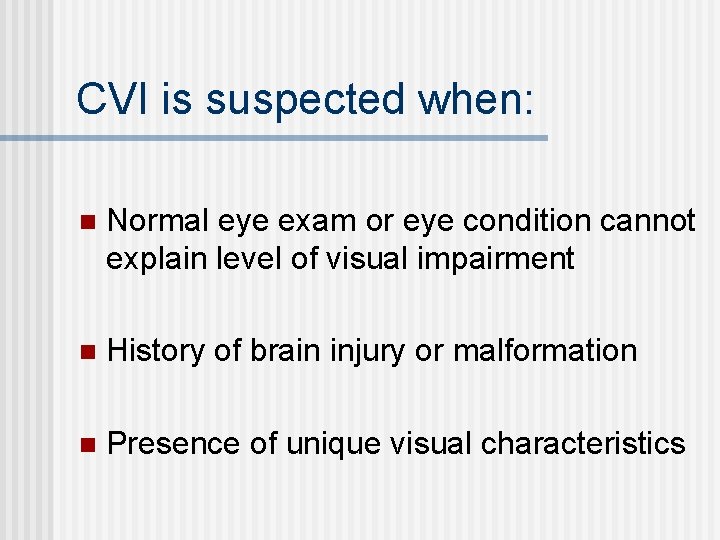 CVI is suspected when:

- Normal eye exam or eye condition cannot explain level of visual impairment

- History of brain injury or malformation

- Presence of unique visual characteristics